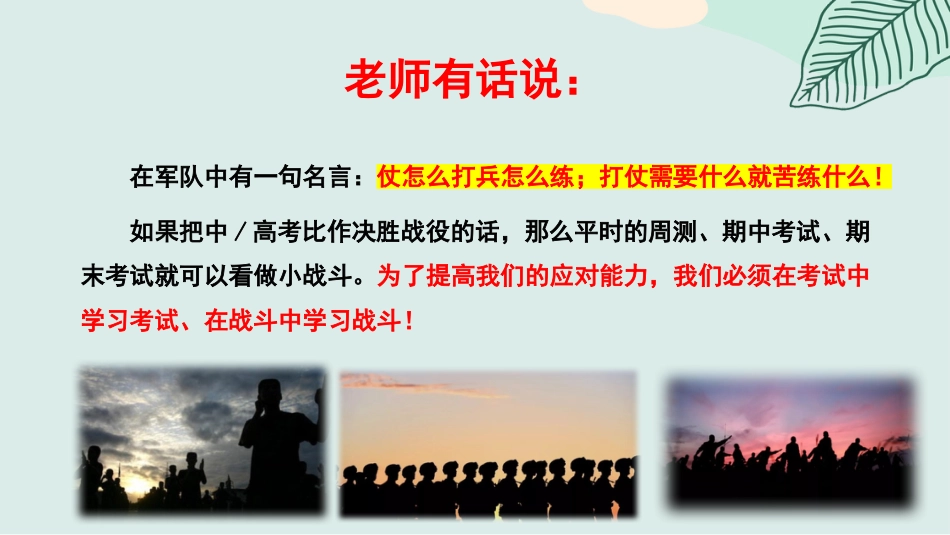 老师有话说：

在军队中有一句名言：仗怎么打兵怎么练；打仗需要什么就苦练什么！

如果把中／高考比作决胜战役的话，那么平时的周测、期中考试、期末考试就可以看做小战斗。为了提高我们的应对能力，我们必须在考试中学习考试、在战斗中学习战斗！